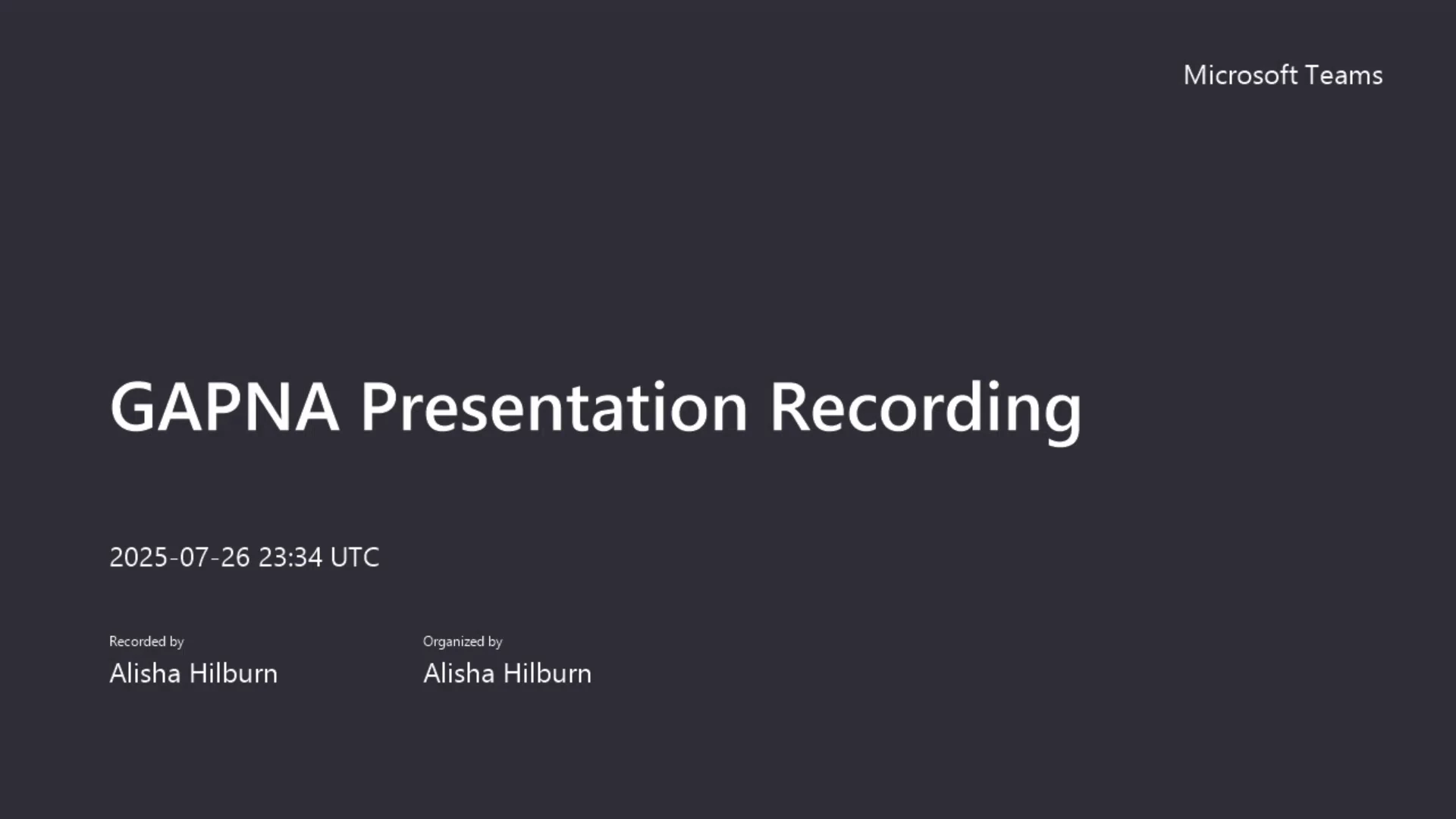 Microsoft Teams

GAPNA Presentation Recording

2025-07-26 23:34 UTC

Recorded by
Alisha Hilburn

Organized by
Alisha Hilburn